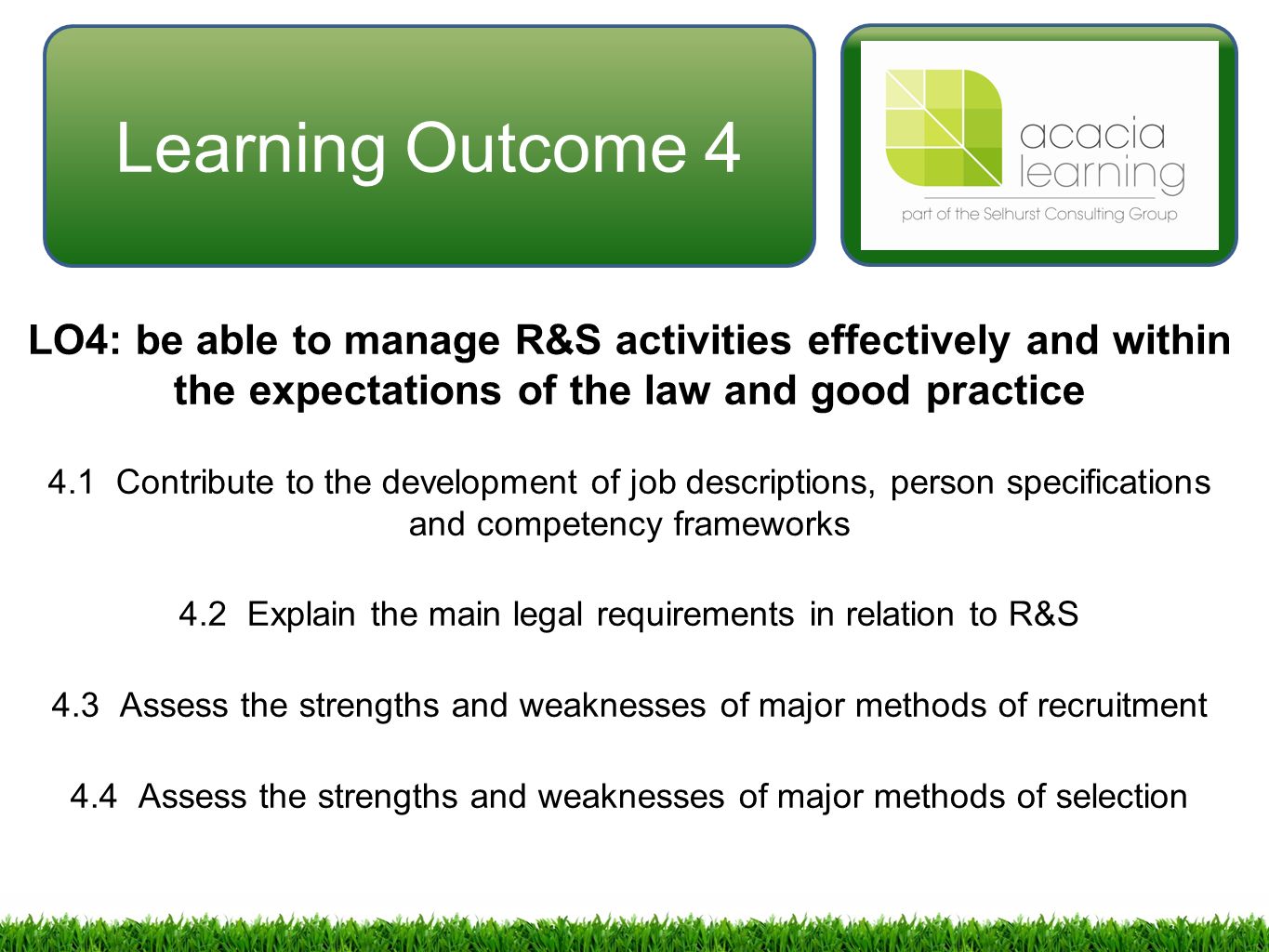 Learning Outcome 4

acacia learning
part of the Selhurst Consulting Group

LO4: be able to manage R&S activities effectively and within the expectations of the law and good practice

4.1 Contribute to the development of job descriptions, person specifications and competency frameworks

4.2 Explain the main legal requirements in relation to R&S

4.3 Assess the strengths and weaknesses of major methods of recruitment

4.4 Assess the strengths and weaknesses of major methods of selection